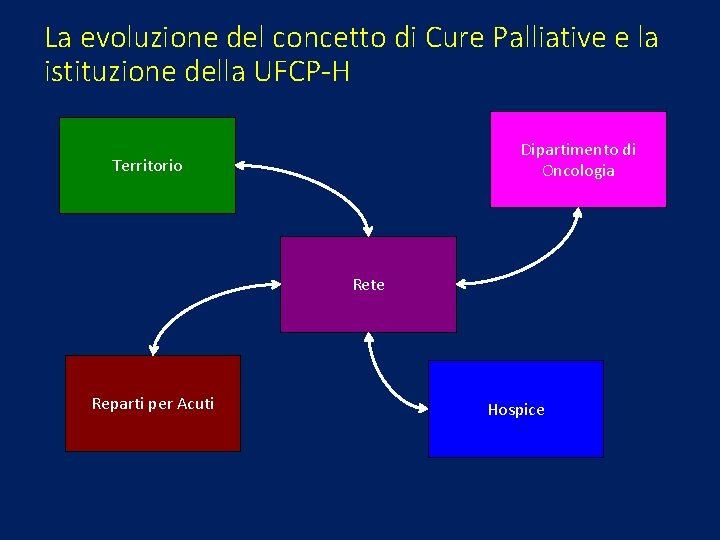 La evoluzione del concetto di Cure Palliative e la istituzione della UFCP-H

Territorio

Dipartimento di Oncologia

Rete

Reparti per Acuti

Hospice